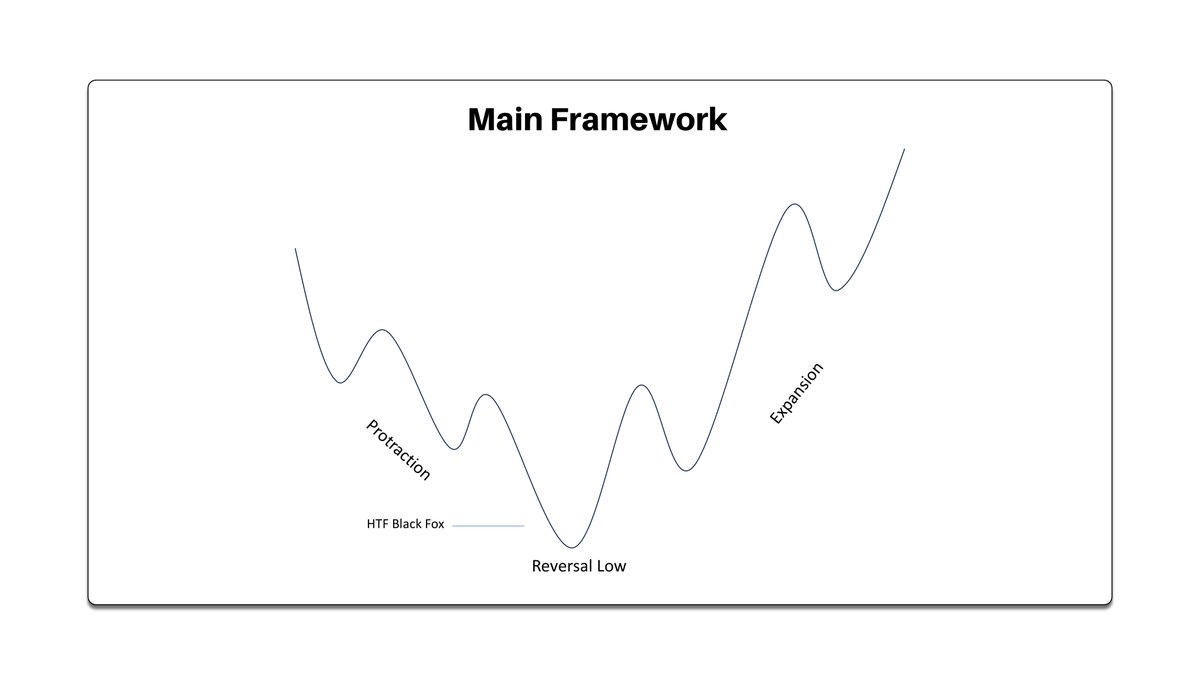 Main Framework

Protraction

HTF Black Fox

Reversal Low

Expansion